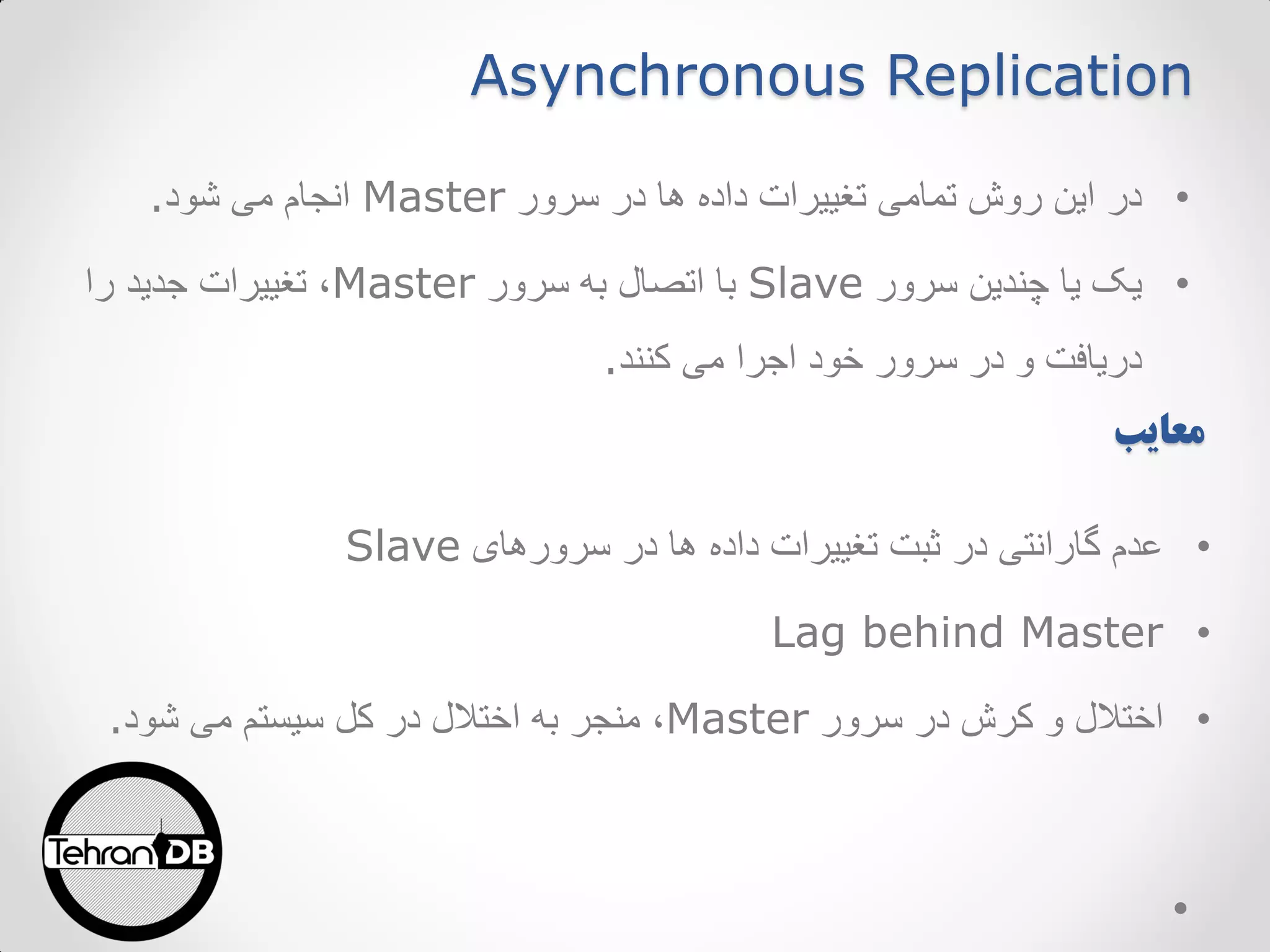 Asynchronous Replication

• در این روش تمامی تغییرات داده ها در سرور Master انجام می شود.

• یک یا چندین سرور Slave با اتصال به سرور Master، تغییرات جدید را دریافت و در سرور خود اجرا می کنند.

معایب

• عدم گارانتی در ثبت تغییرات داده ها در سرورهای Slave

• Lag behind Master

• اختلال و کرش در سرور Master، منجر به اختلال در کل سیستم می شود.

•

Tehran DB